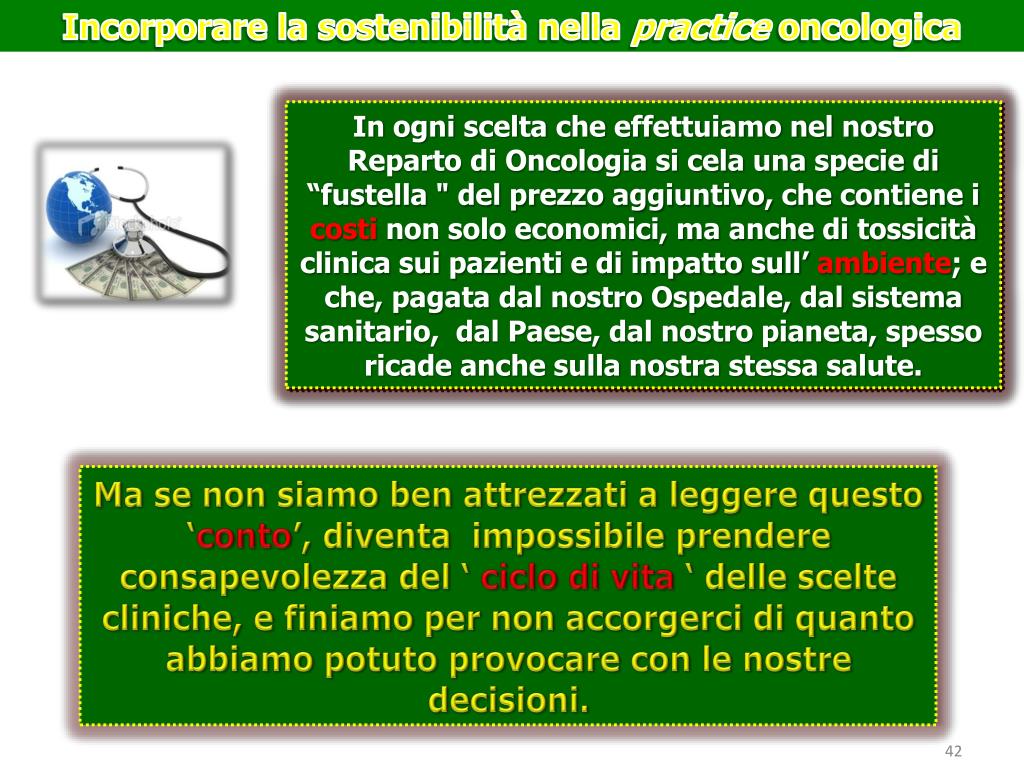 Incorporare la sostenibilità nella practice oncologica

In ogni scelta che effettuiamo nel nostro Reparto di Oncologia si cela una specie di “fustella " del prezzo aggiuntivo, che contiene i costi non solo economici, ma anche di tossicità clinica sui pazienti e di impatto sull’ ambiente; e che, pagata dal nostro Ospedale, dal sistema sanitario, dal Paese, dal nostro pianeta, spesso ricade anche sulla nostra stessa salute.

Ma se non siamo ben attrezzati a leggere questo ‘conto’, diventa impossibile prendere consapevolezza del ‘ ciclo di vita ‘ delle scelte cliniche, e finiamo per non accorgerci di quanto abbiamo potuto provocare con le nostre decisioni.

42